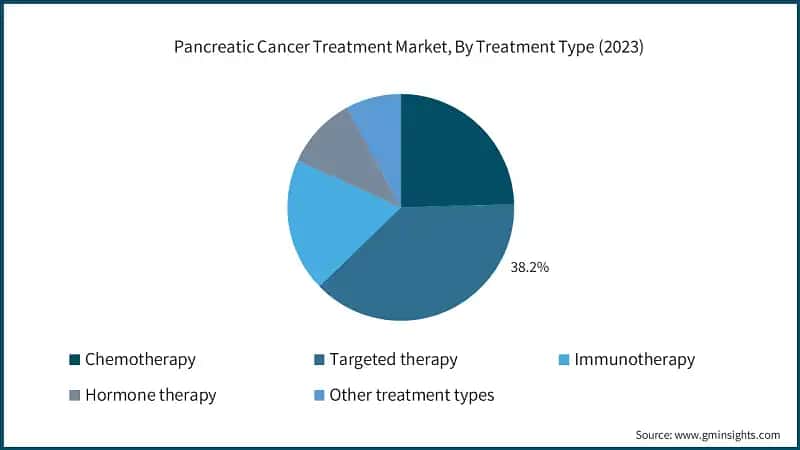 Pancreatic Cancer Treatment Market, By Treatment Type (2023)

38.2%

Chemotherapy
Targeted therapy
Immunotherapy
Hormone therapy
Other treatment types

Source: www.gminsights.com